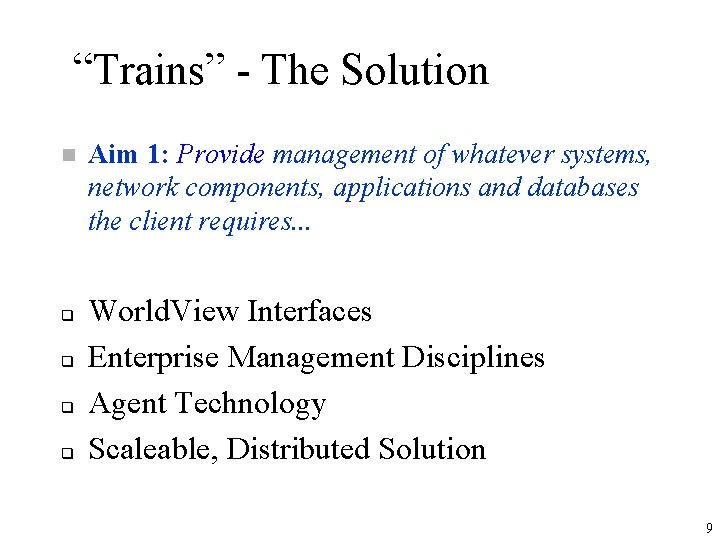 “Trains” - The Solution

Aim 1: Provide management of whatever systems, network components, applications and databases the client requires...

WorldView Interfaces

Enterprise Management Disciplines

Agent Technology

Scaleable, Distributed Solution

9